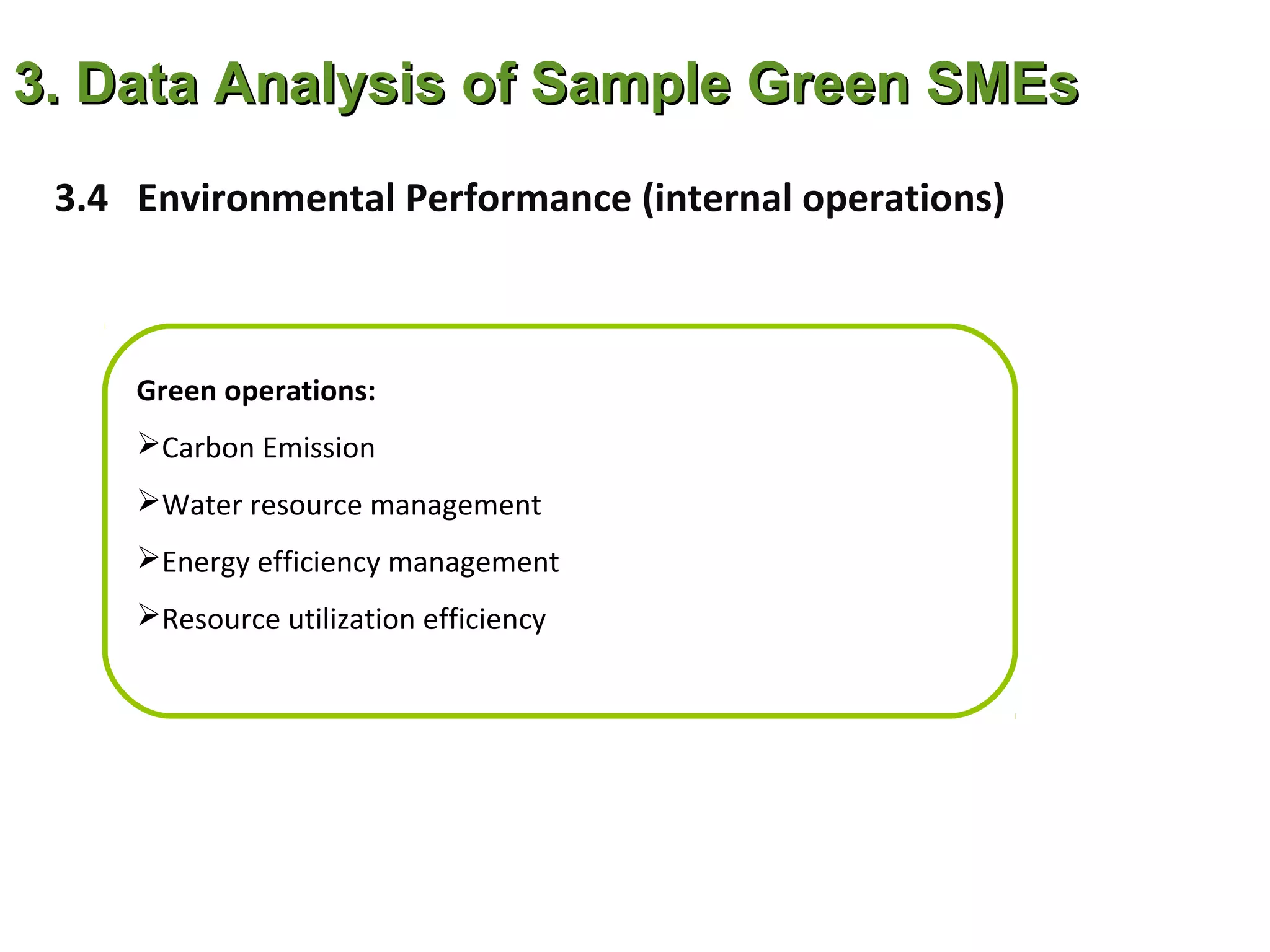 3. Data Analysis of Sample Green SMEs

3.4 Environmental Performance (internal operations)

Green operations:

➢Carbon Emission

➢Water resource management

➢Energy efficiency management

➢Resource utilization efficiency